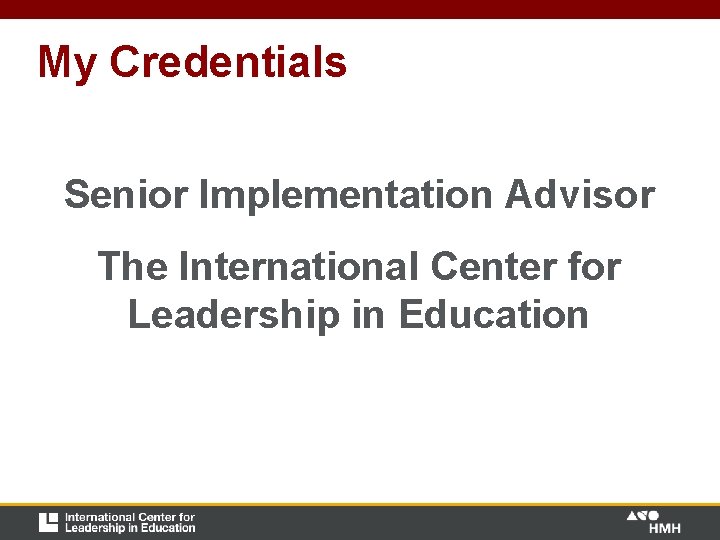 My Credentials

Senior Implementation Advisor

The International Center for Leadership in Education

International Center for Leadership in Education

HMH